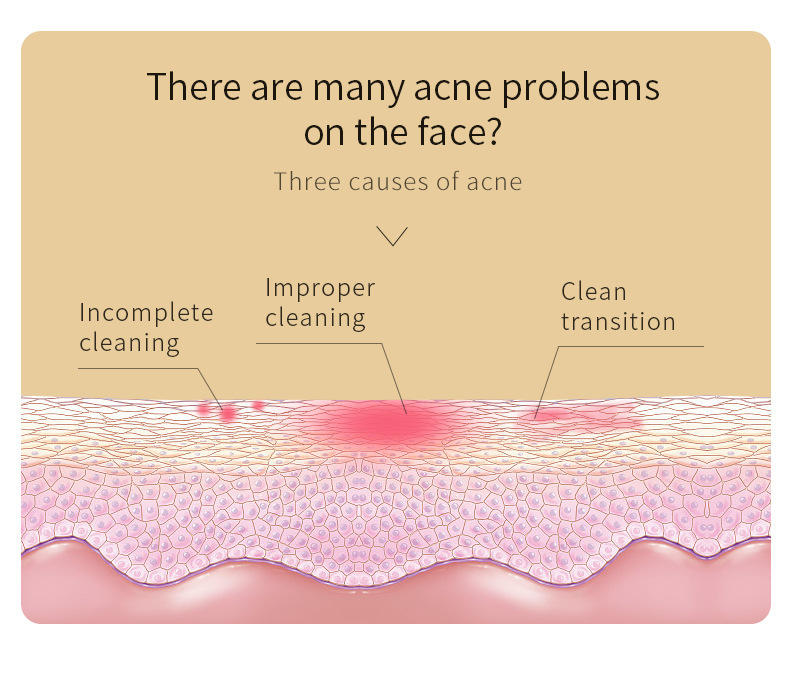 There are many acne problems on the face?

Three causes of acne

Incomplete cleaning

Improper cleaning

Clean transition